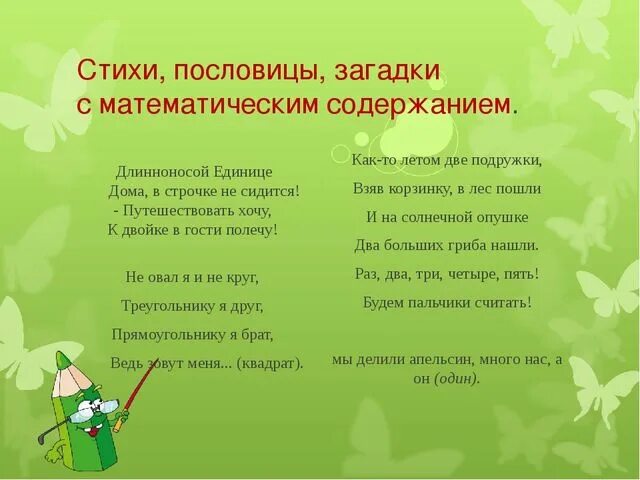 Стихи, пословицы, загадки
с математическим содержанием.

Длинноносой Единице
Дома, в строчке не сидится!
- Путешествовать хочу,
К двойке в гости полечу!

Не овал я и не круг,
Треугольнику я друг,
Прямоугольнику я брат,
Ведь зовут меня... (квадрат).

Как-то летом две подружки,
Взяв корзинку, в лес пошли
И на солнечной опушке
Два больших гриба нашли.
Раз, два, три, четыре, пять!
Будем пальчики считать!

мы делили апельсин, много нас, а он (один).